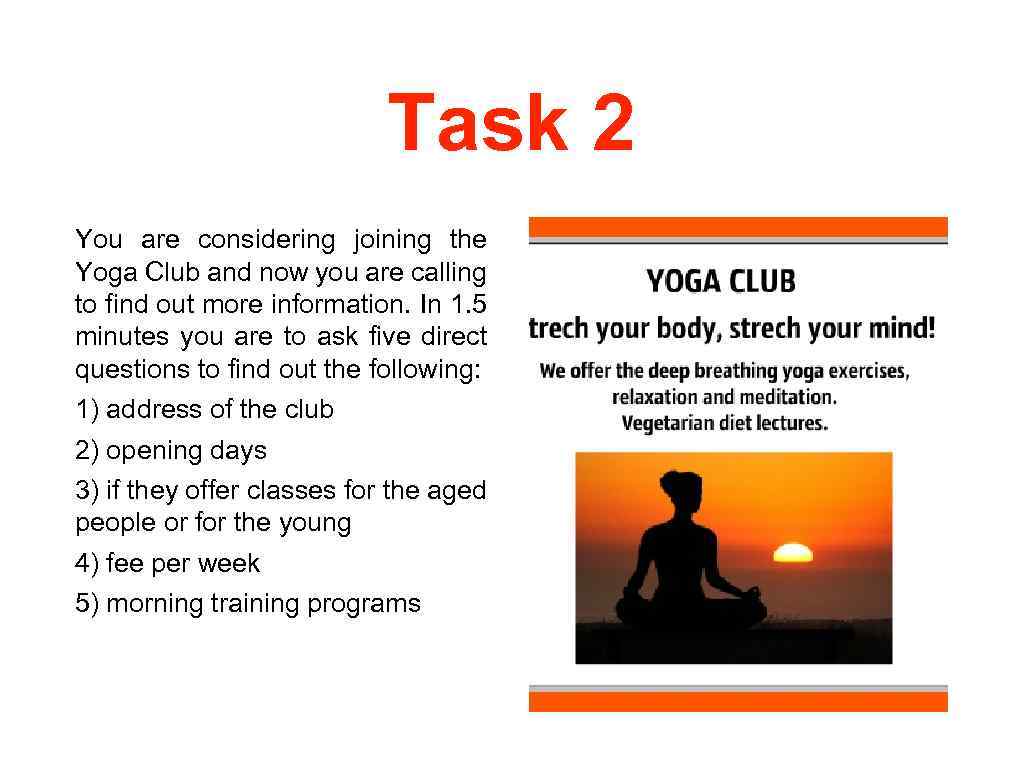 Task 2

You are considering joining the Yoga Club and now you are calling to find out more information. In 1.5 minutes you are to ask five direct questions to find out the following:

1) address of the club

2) opening days

3) if they offer classes for the aged people or for the young

4) fee per week

5) morning training programs

YOGA CLUB

trech your body, strech your mind!

We offer the deep breathing yoga exercises, relaxation and meditation. Vegetarian diet lectures.